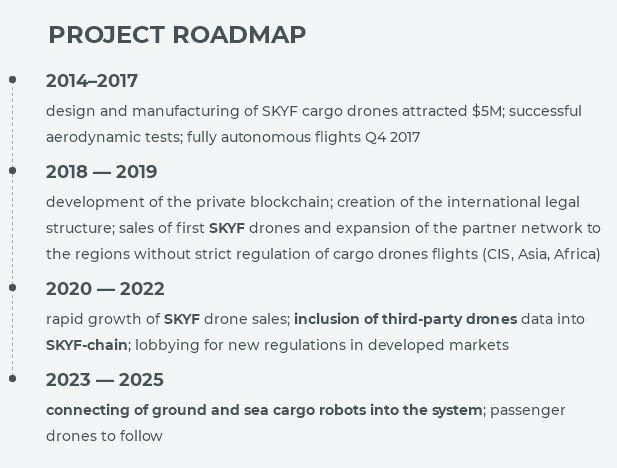 PROJECT ROADMAP

2014–2017

design and manufacturing of SKYF cargo drones attracted \$5M; successful aerodynamic tests; fully autonomous flights Q4 2017

2018 — 2019

development of the private blockchain; creation of the international legal structure; sales of first SKYF drones and expansion of the partner network to the regions without strict regulation of cargo drones flights (CIS, Asia, Africa)

2020 — 2022

rapid growth of SKYF drone sales; inclusion of third-party drones data into SKYF-chain; lobbying for new regulations in developed markets

2023 — 2025

connecting of ground and sea cargo robots into the system; passenger drones to follow